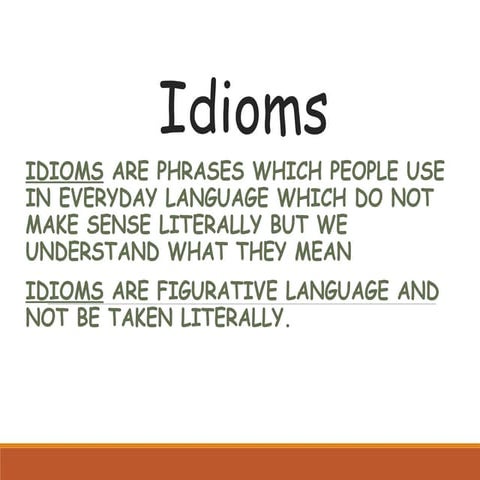 Idioms

IDIOMS ARE PHRASES WHICH PEOPLE USE IN EVERYDAY LANGUAGE WHICH DO NOT MAKE SENSE LITERALLY BUT WE UNDERSTAND WHAT THEY MEAN

IDIOMS ARE FIGURATIVE LANGUAGE AND NOT BE TAKEN LITERALLY.